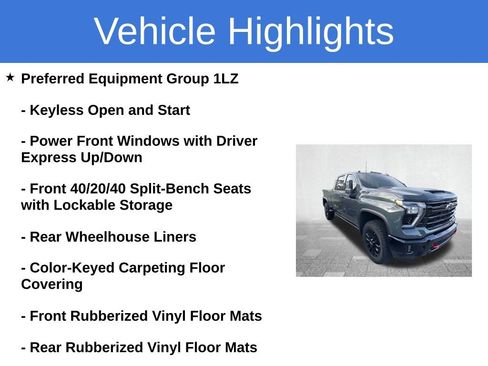 Vehicle Highlights

★ Preferred Equipment Group 1LZ

- Keyless Open and Start

- Power Front Windows with Driver Express Up/Down

- Front 40/20/40 Split-Bench Seats with Lockable Storage

- Rear Wheelhouse Liners

- Color-Keyed Carpeting Floor Covering

- Front Rubberized Vinyl Floor Mats

- Rear Rubberized Vinyl Floor Mats